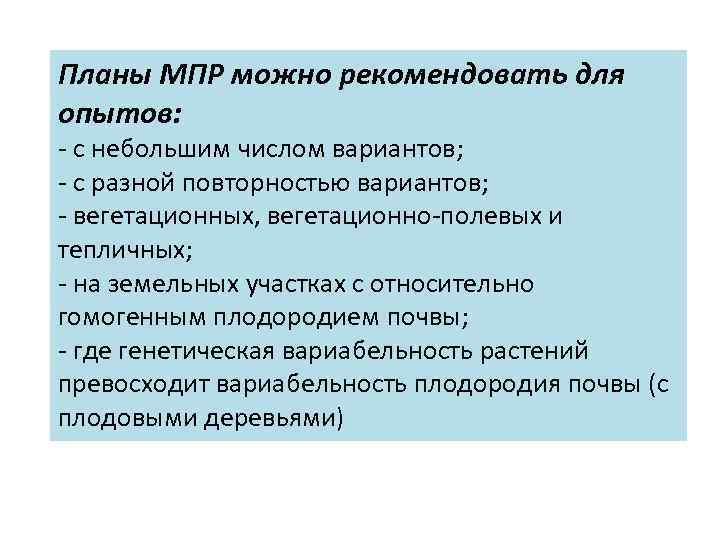 Планы МПР можно рекомендовать для опытов:
- с небольшим числом вариантов;
- с разной повторностью вариантов;
- вегетационных, вегетационно-полевых и тепличных;
- на земельных участках с относительно гомогенным плодородием почвы;
- где генетическая вариабельность растений превосходит вариабельность плодородия почвы (с плодовыми деревьями)